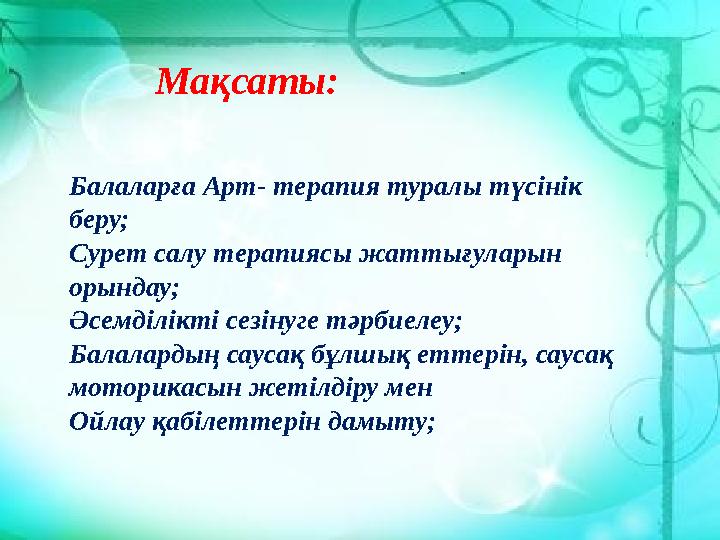 Мақсаты:

Балаларға Арт- терапия туралы түсінік беру;
Сурет салу терапиясы жаттығуларын орындау;
Әсемділікті сезінуге тәрбиелеу;
Балалардың саусақ бұлшық еттерін, саусақ моторикасын жетілдіру мен
Ойлау қабілеттерін дамыту;